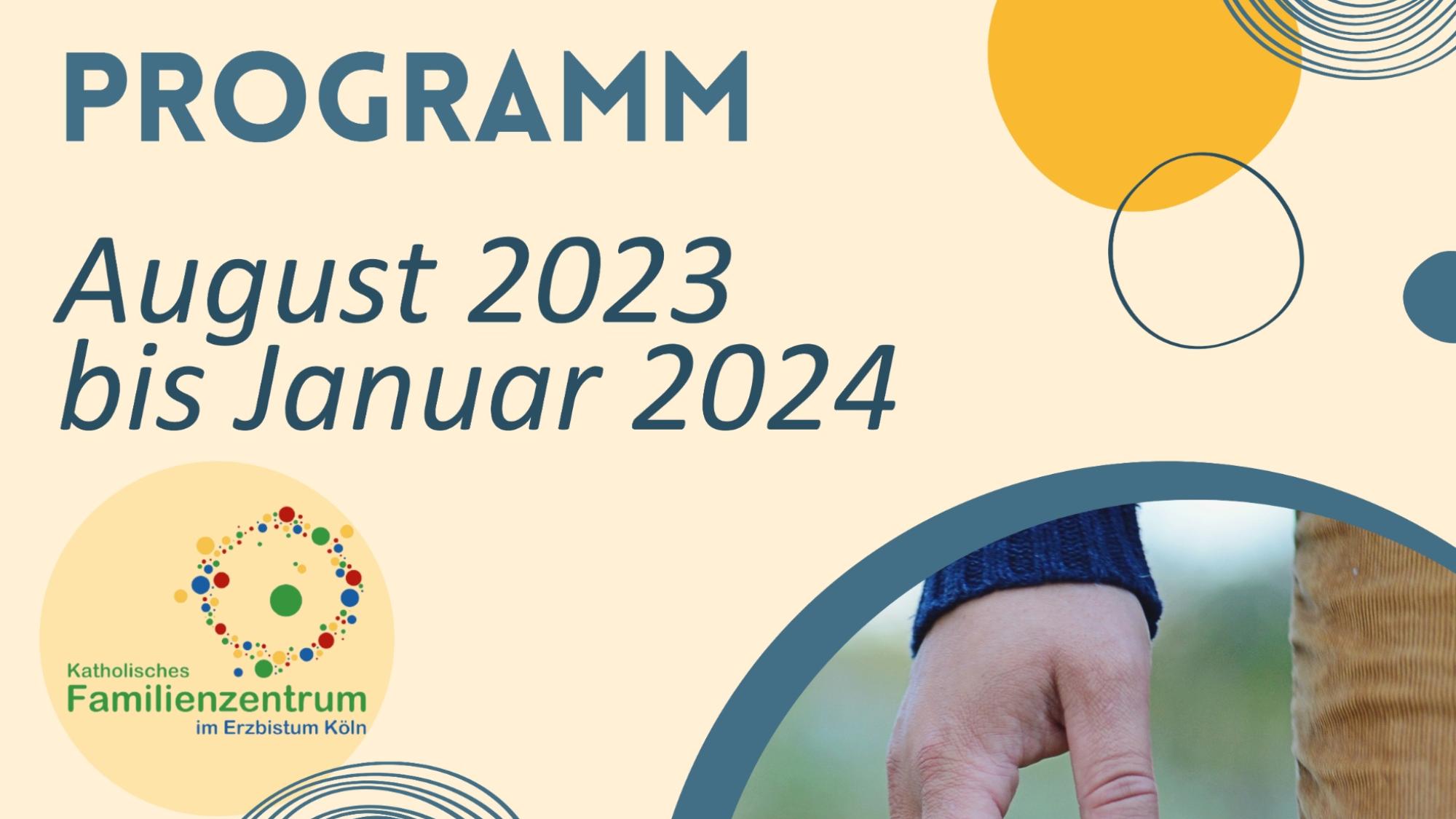 PROGRAMM

August 2023
bis Januar 2024

Katholisches
Familienzentrum
im Erzbistum Köln